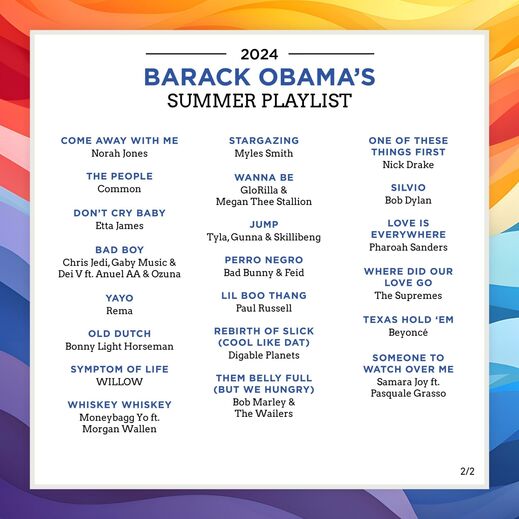 2024

BARACK OBAMA'S
SUMMER PLAYLIST

COME AWAY WITH ME
Norah Jones

THE PEOPLE
Common

DON'T CRY BABY
Etta James

BAD BOY
Chris Jedi, Gaby Music & Dei V ft. Anuel AA & Ozuna

YAYO
Rema

OLD DUTCH
Bonny Light Horseman

SYMPTOM OF LIFE
WILLOW

WHISKEY WHISKEY
Moneybagg Yo ft. Morgan Wallen

STARGAZING
Myles Smith

WANNA BE
GloRilla & Megan Thee Stallion

JUMP
Tyla, Gunna & Skillibeng

PERRO NEGRO
Bad Bunny & Feid

LIL BOO THANG
Paul Russell

REBIRTH OF SLICK (COOL LIKE DAT)
Digable Planets

THEM BELLY FULL (BUT WE HUNGRY)
Bob Marley & The Wailers

ONE OF THESE THINGS FIRST
Nick Drake

SILVIO
Bob Dylan

LOVE IS EVERYWHERE
Pharoah Sanders

WHERE DID OUR LOVE GO
The Supremes

TEXAS HOLD 'EM
Beyoncé

SOMEONE TO WATCH OVER ME
Samara Joy ft. Pasquale Grasso

2/2